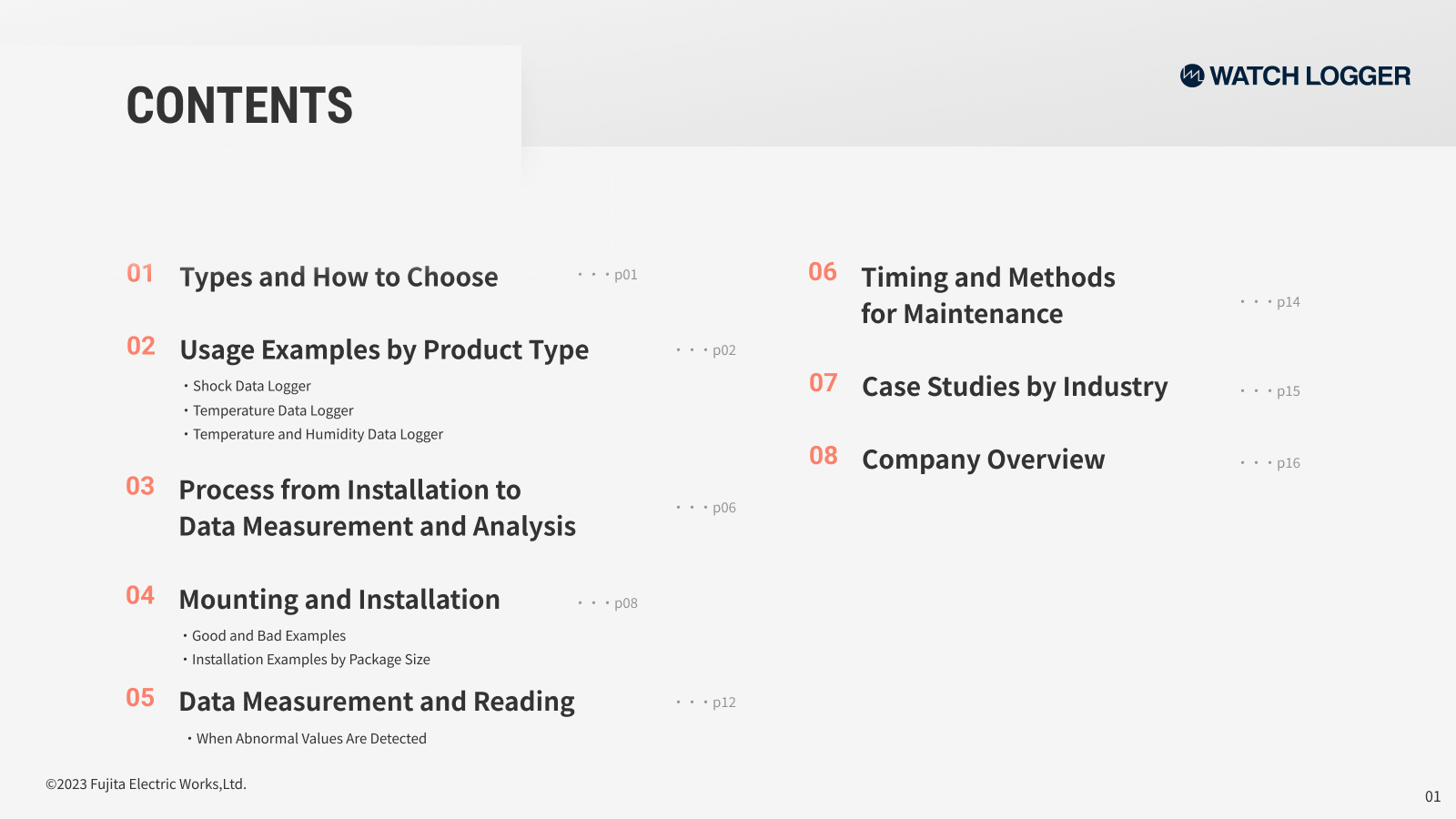 CONTENTS

WATCH LOGGER

01 Types and How to Choose ・・・p01

02 Usage Examples by Product Type ・・・p02
・Shock Data Logger
・Temperature Data Logger
・Temperature and Humidity Data Logger

03 Process from Installation to Data Measurement and Analysis ・・・p06

04 Mounting and Installation ・・・p08
・Good and Bad Examples
・Installation Examples by Package Size

05 Data Measurement and Reading ・・・p12
・When Abnormal Values Are Detected

06 Timing and Methods for Maintenance ・・・p14

07 Case Studies by Industry ・・・p15

08 Company Overview ・・・p16

©2023 Fujita Electric Works,Ltd.

01